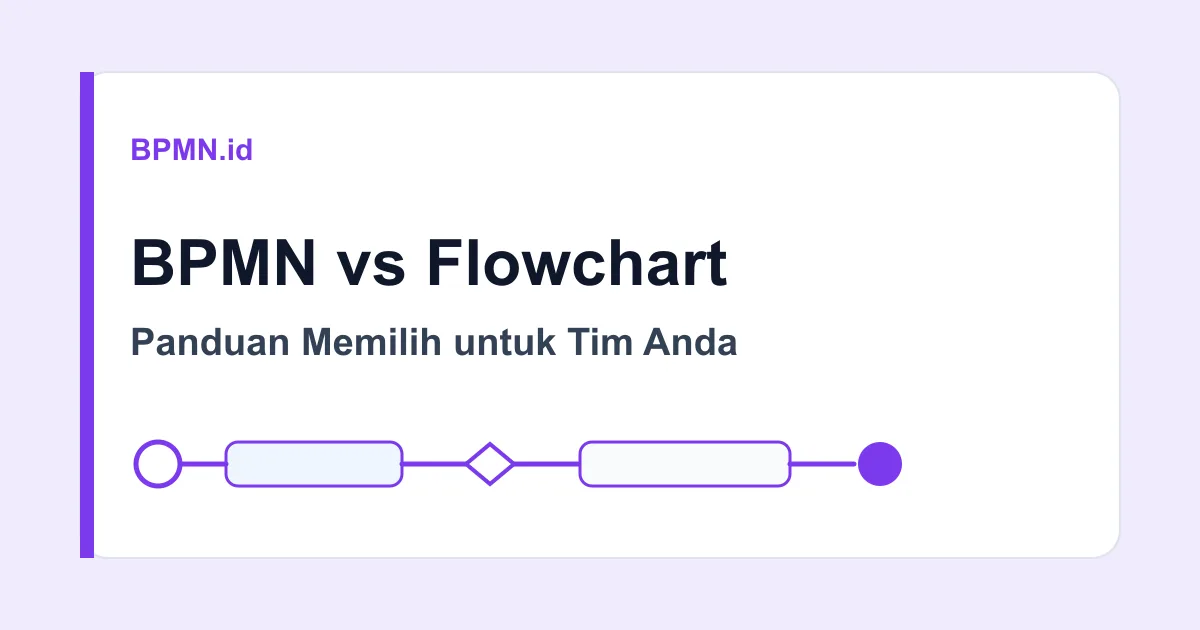 BPMN.id

BPMN vs Flowchart

Panduan Memilih untuk Tim Anda